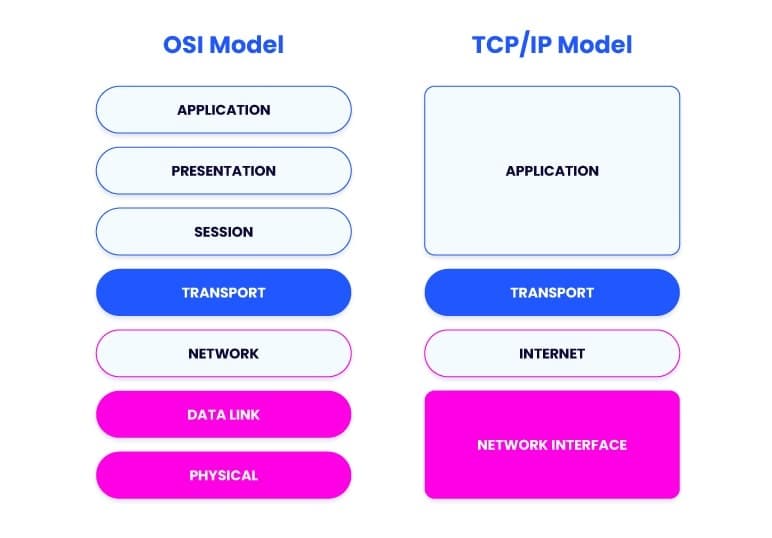 OSI Model

APPLICATION

PRESENTATION

SESSION

TRANSPORT

NETWORK

DATA LINK

PHYSICAL

TCP/IP Model

APPLICATION

TRANSPORT

INTERNET

NETWORK INTERFACE